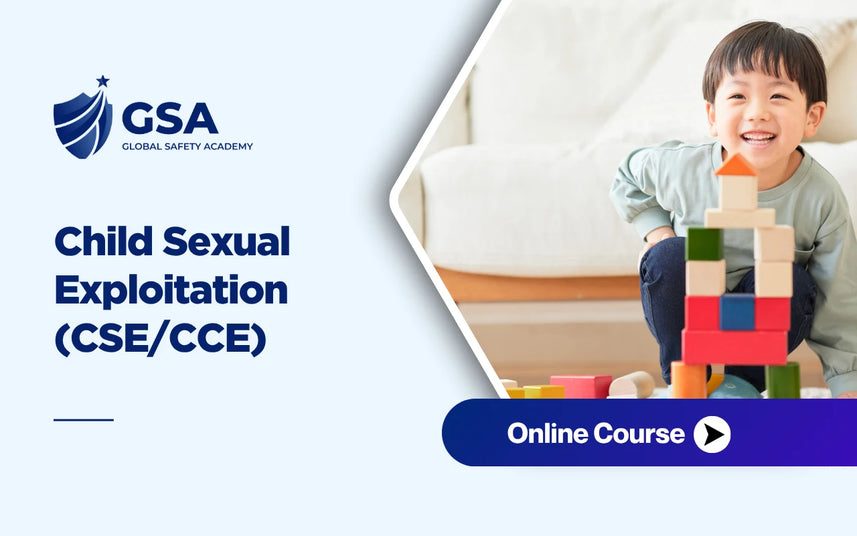 GSA
GLOBAL SAFETY ACADEMY

Child Sexual Exploitation (CSE/CCE)

Online Course